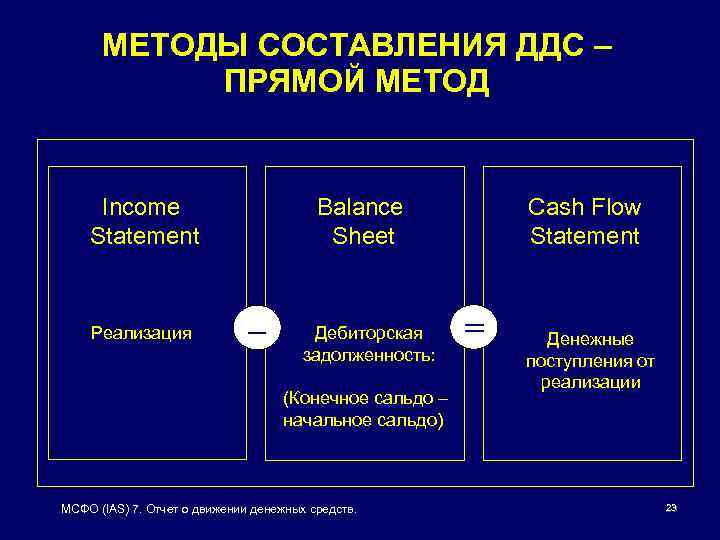 МЕТОДЫ СОСТАВЛЕНИЯ ДДС – ПРЯМОЙ МЕТОД

Income Statement

Реализация

–

Balance Sheet

Дебиторская задолженность:

(Конечное сальдо – начальное сальдо)

=

Cash Flow Statement

Денежные поступления от реализации

МСФО (IAS) 7. Отчет о движении денежных средств.

23